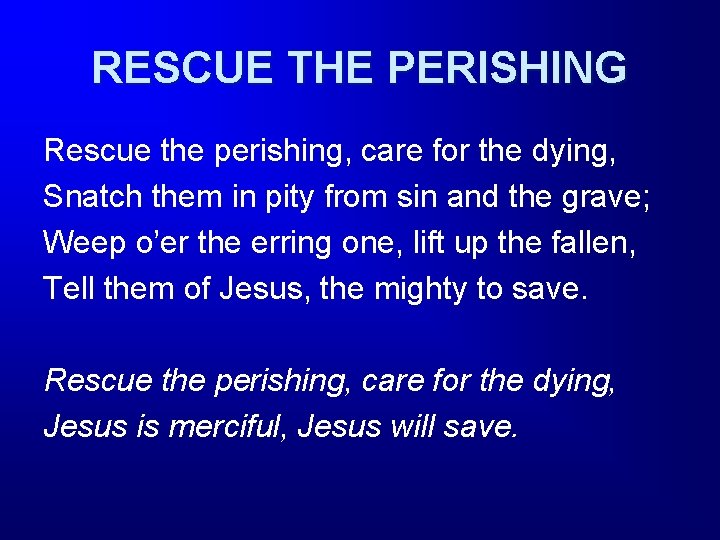 RESCUE THE PERISHING

Rescue the perishing, care for the dying,
Snatch them in pity from sin and the grave;
Weep o’er the erring one, lift up the fallen,
Tell them of Jesus, the mighty to save.

Rescue the perishing, care for the dying,
Jesus is merciful, Jesus will save.